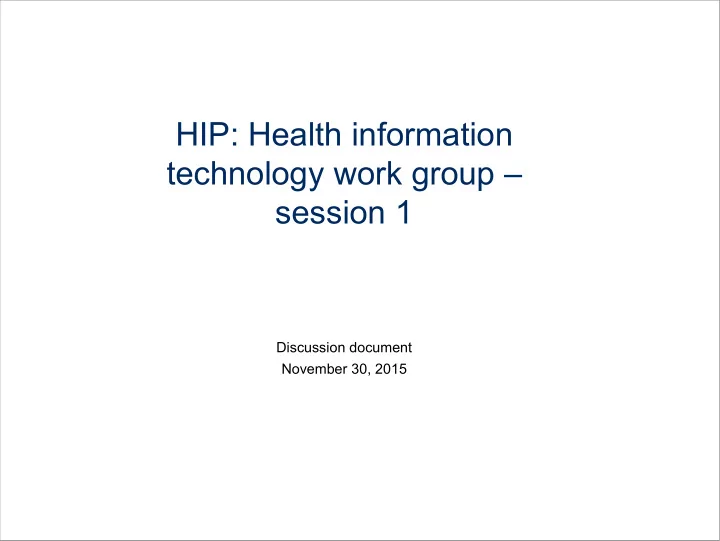 HIP: Health information technology work group – session 1

Discussion document
November 30, 2015